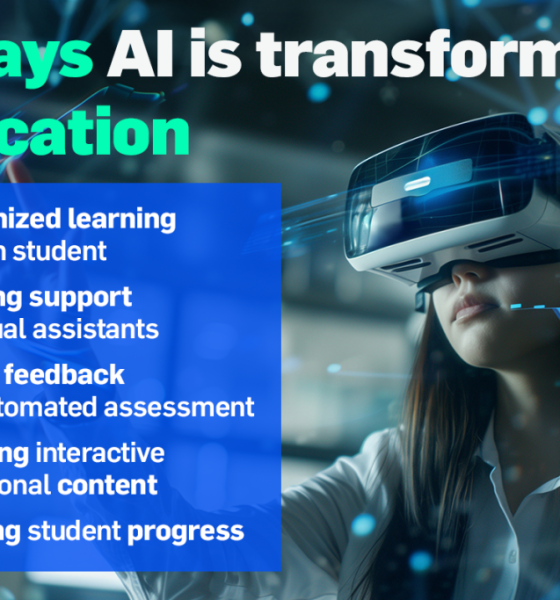 ays AI is transform
cation

nized learning
n student

ng support
ual assistants

feedback
tomated assessment

ng interactive
onal content

ng student progress